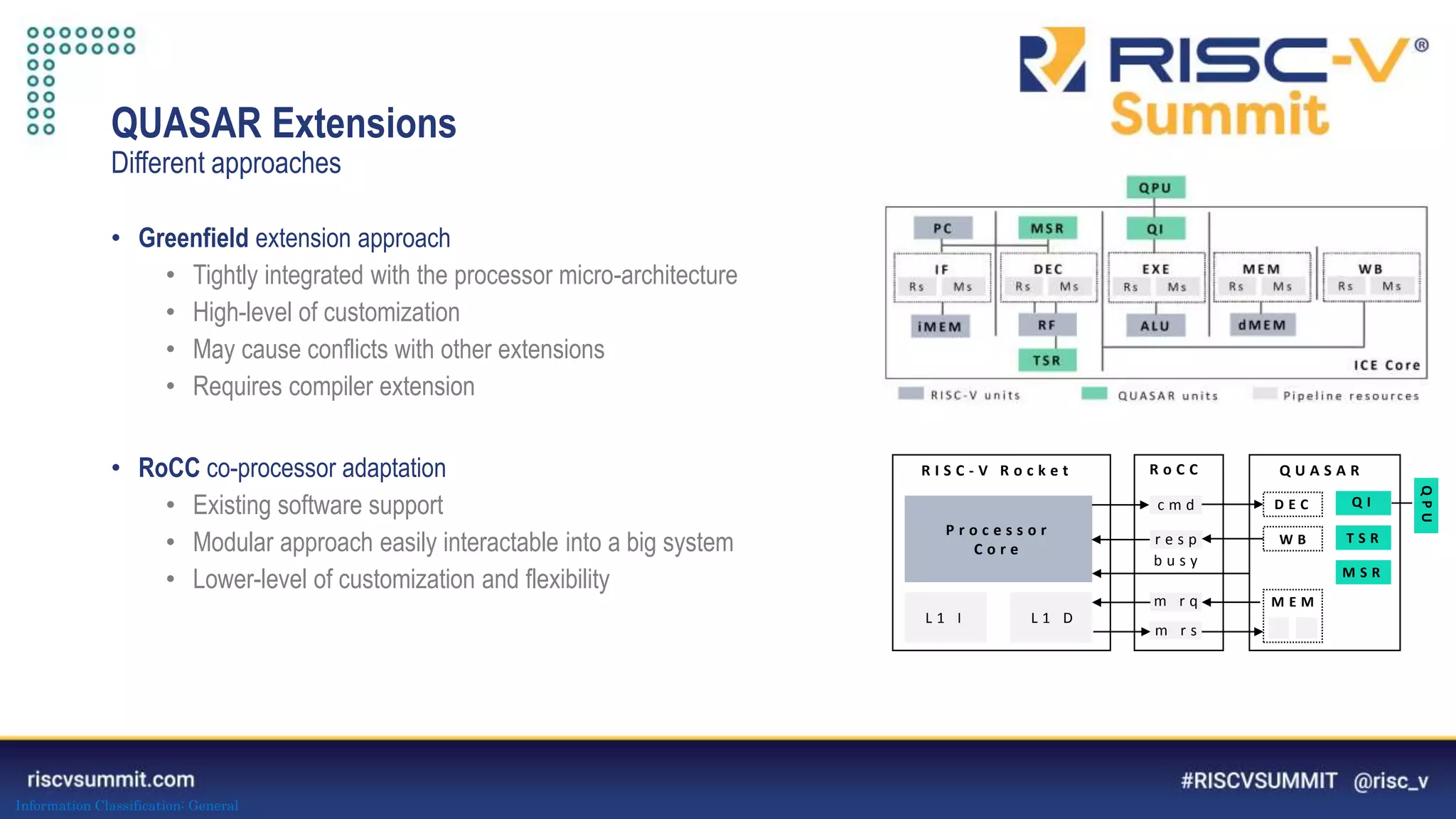 RISC-V®
Summit

QUASAR Extensions
Different approaches

• Greenfield extension approach
  • Tightly integrated with the processor micro-architecture
  • High-level of customization
  • May cause conflicts with other extensions
  • Requires compiler extension

• RoCC co-processor adaptation
  • Existing software support
  • Modular approach easily interactable into a big system
  • Lower-level of customization and flexibility

QPU
PC
MSR
QI
IF
Rs Ms
DEC
Rs Ms
EXE
Rs Ms
MEM
Rs Ms
WB
Rs Ms
iMEM
RF
ALU
dMEM
TSR
ICE Core
RISC-V units
QUASAR units
Pipeline resources

RISC-V Rocket
Processor Core
L1 I
L1 D
RoCC
cmd
resp
busy
m rq
m rs
QUASAR
DEC
WB
MEM
QI
TSR
MSR
QPU

riscvsummit.com
Information Classification: General
#RISCVSUMMIT @risc_v